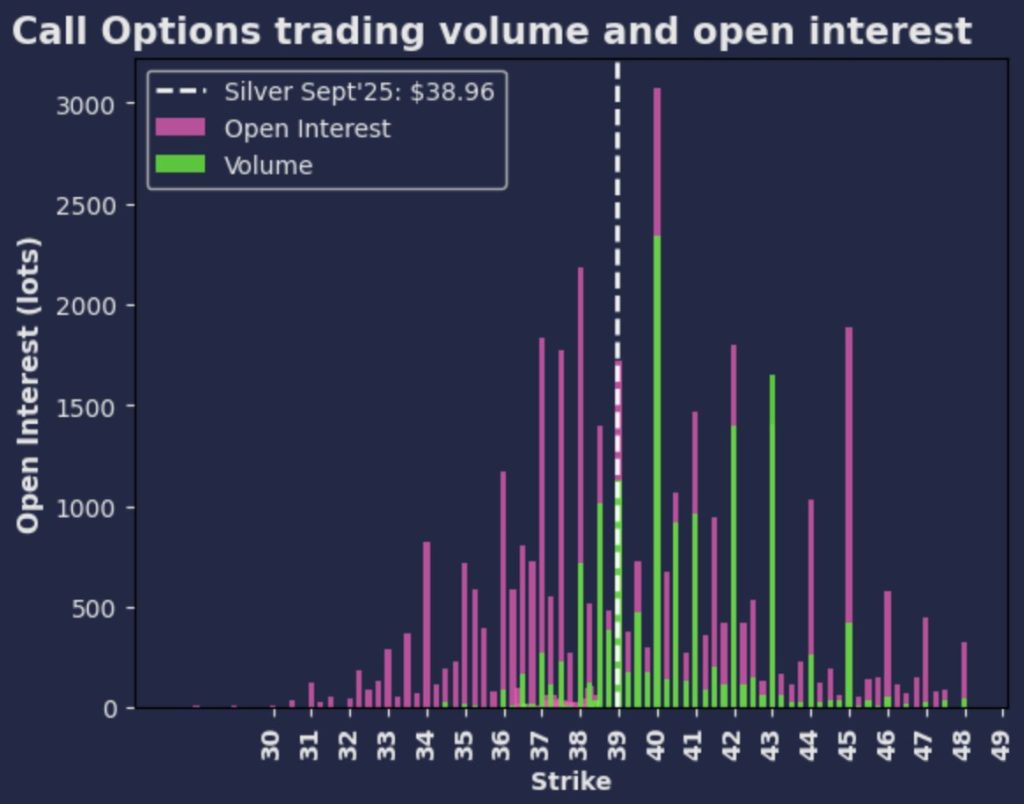 Call Options trading volume and open interest

Silver Sept'25: $38.96
Open Interest
Volume

Open Interest (lots)

3000
2500
2000
1500
1000
500
0

30 31 32 33 34 35 36 37 38 39 40 41 42 43 44 45 46 47 48 49

Strike